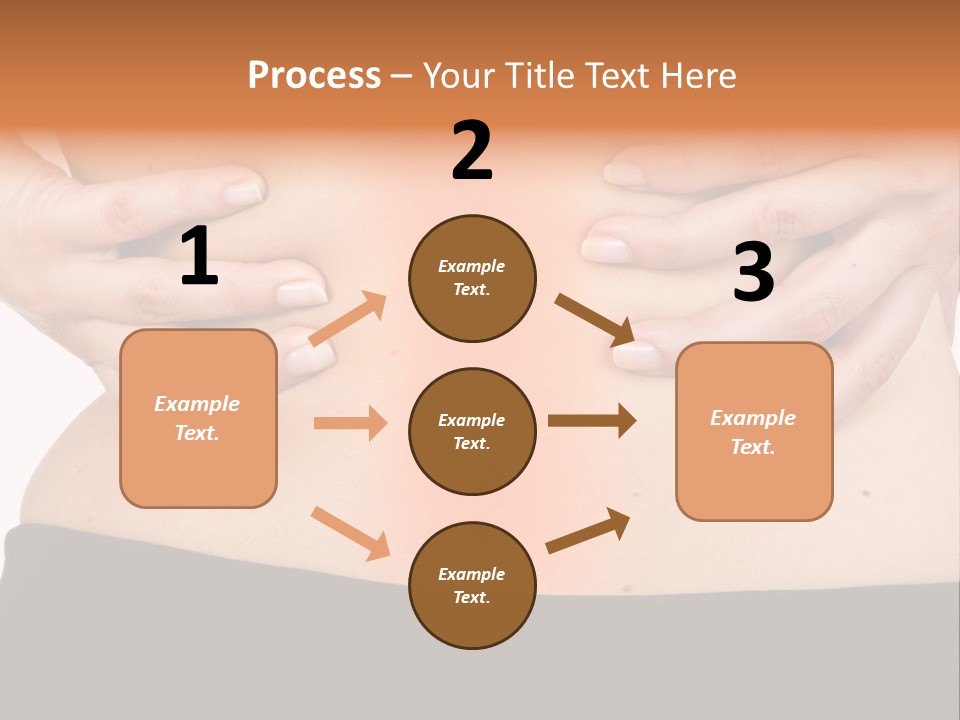 Process – Your Title Text Here

1

Example Text.

2

Example Text.

Example Text.

Example Text.

3

Example Text.